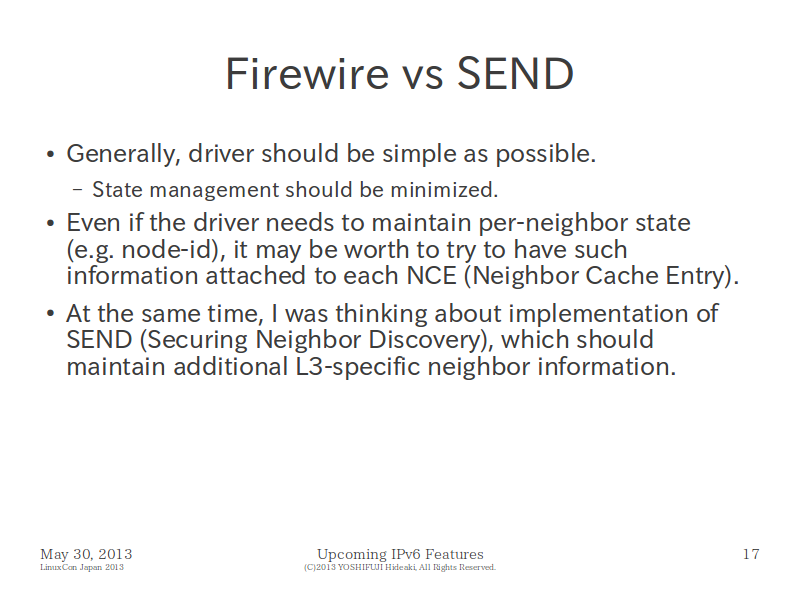 Firewire vs SEND

• Generally, driver should be simple as possible.
  – State management should be minimized.
• Even if the driver needs to maintain per-neighbor state (e.g. node-id), it may be worth to try to have such information attached to each NCE (Neighbor Cache Entry).
• At the same time, I was thinking about implementation of SEND (Securing Neighbor Discovery), which should maintain additional L3-specific neighbor information.

May 30, 2013
LinuxCon Japan 2013
Upcoming IPv6 Features
(C)2013 YOSHIFUJI Hideaki, All Rights Reserved.
17